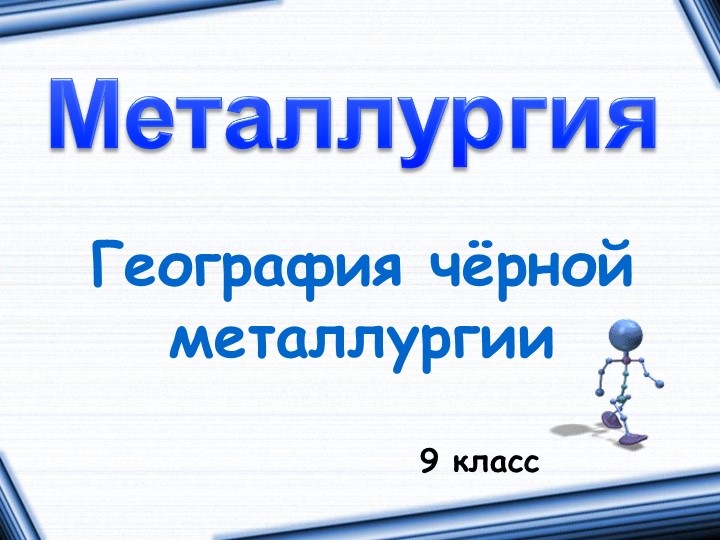 Металлургия

География чёрной металлургии

9 класс